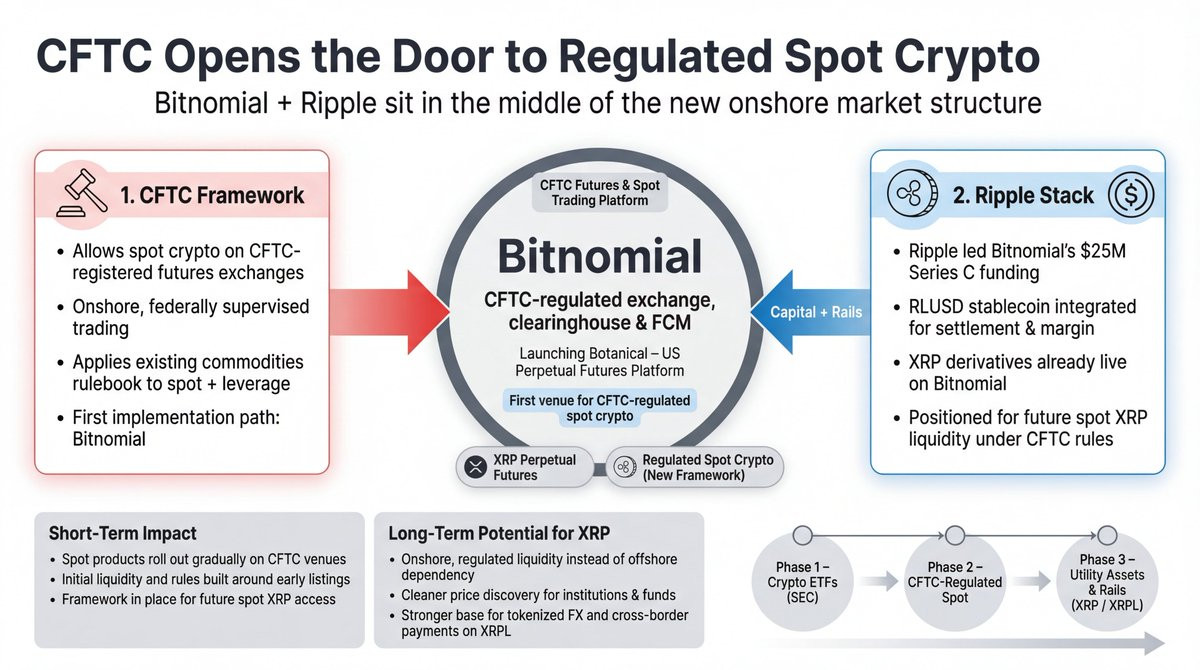 CFTC Opens the Door to Regulated Spot Crypto

Bitnomial + Ripple sit in the middle of the new onshore market structure

1. CFTC Framework

• Allows spot crypto on CFTC-registered futures exchanges
• Onshore, federally supervised trading
• Applies existing commodities rulebook to spot + leverage
• First implementation path: Bitnomial

CFTC Futures & Spot Trading Platform

Bitnomial

CFTC-regulated exchange, clearinghouse & FCM

Launching Botanical – US Perpetual Futures Platform

First venue for CFTC-regulated spot crypto

XRP Perpetual Futures

Regulated Spot Crypto (New Framework)

Capital + Rails

2. Ripple Stack

• Ripple led Bitnomial's $25M Series C funding
• RLUSD stablecoin integrated for settlement & margin
• XRP derivatives already live on Bitnomial
• Positioned for future spot XRP liquidity under CFTC rules

Short-Term Impact

• Spot products roll out gradually on CFTC venues
• Initial liquidity and rules built around early listings
• Framework in place for future spot XRP access

Long-Term Potential for XRP

• Onshore, regulated liquidity instead of offshore dependency
• Cleaner price discovery for institutions & funds
• Stronger base for tokenized FX and cross-border payments on XRPL

Phase 1 – Crypto ETFs (SEC)

Phase 2 – CFTC-Regulated Spot

Phase 3 – Utility Assets & Rails (XRP / XRPL)